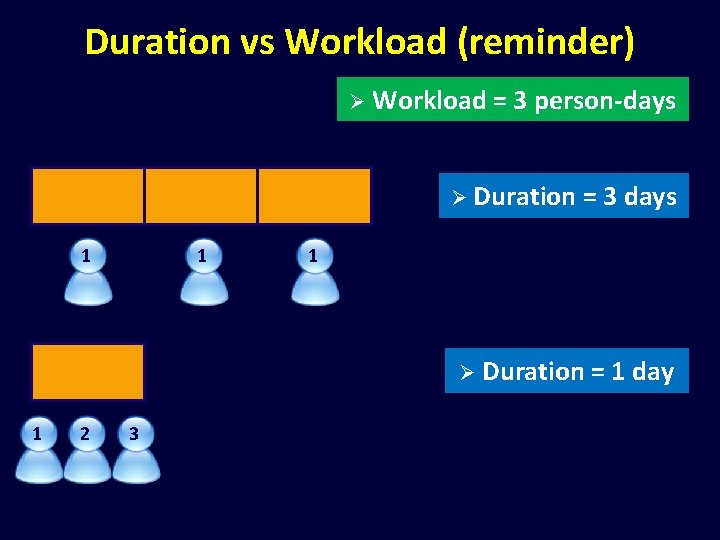 Duration vs Workload (reminder)

➢ Workload = 3 person-days

➢ Duration = 3 days

1 1 1

➢ Duration = 1 day

1 2 3